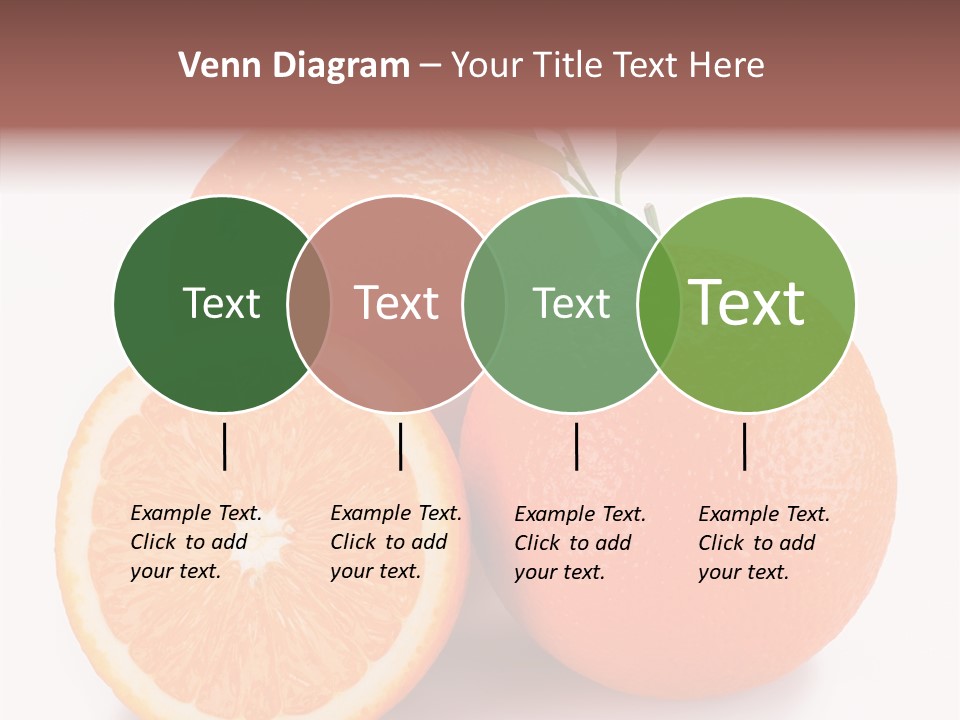 Venn Diagram – Your Title Text Here

Text

Text

Text

Text

Example Text. Click to add your text.

Example Text. Click to add your text.

Example Text. Click to add your text.

Example Text. Click to add your text.